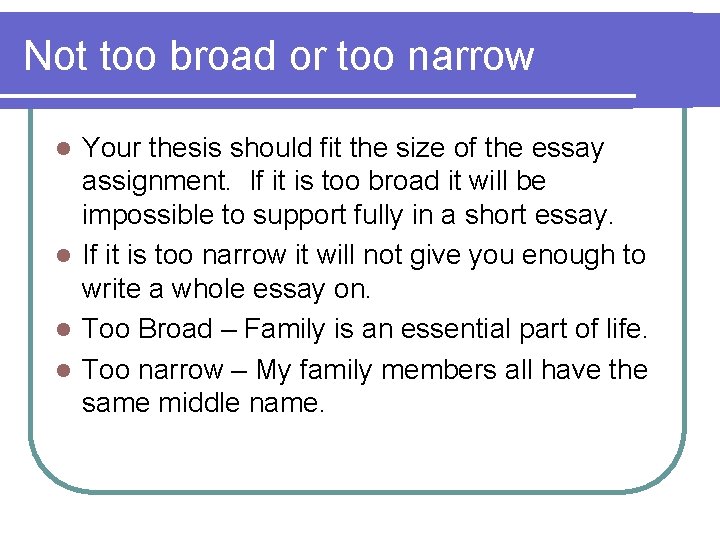 Not too broad or too narrow

- Your thesis should fit the size of the essay assignment. If it is too broad it will be impossible to support fully in a short essay.
- If it is too narrow it will not give you enough to write a whole essay on.
- Too Broad – Family is an essential part of life.
- Too narrow – My family members all have the same middle name.